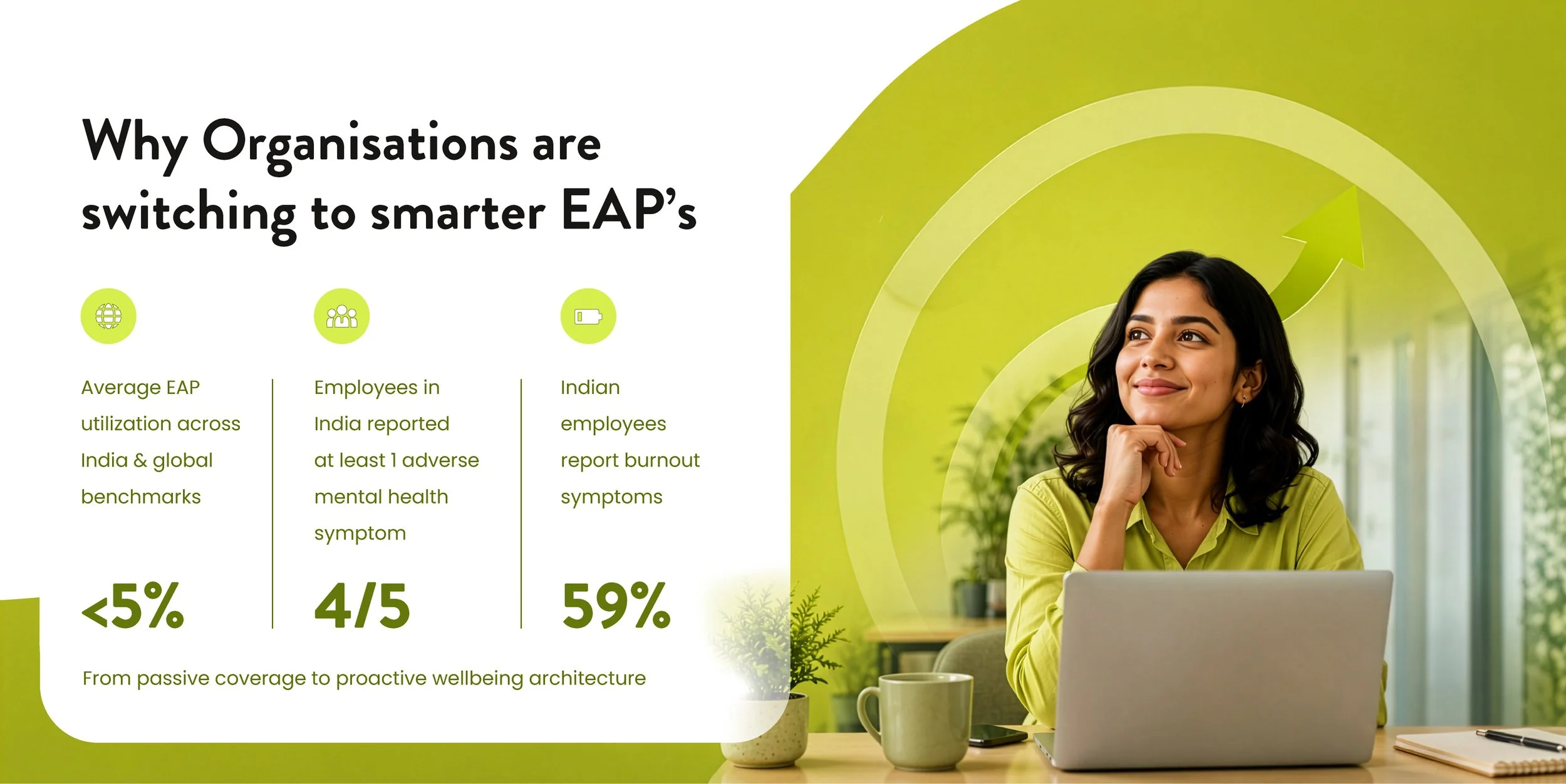 Why Organisations are switching to smarter EAP's

Average EAP utilization across India & global benchmarks

<5%

Employees in India reported at least 1 adverse mental health symptom

4/5

Indian employees report burnout symptoms

59%

From passive coverage to proactive wellbeing architecture